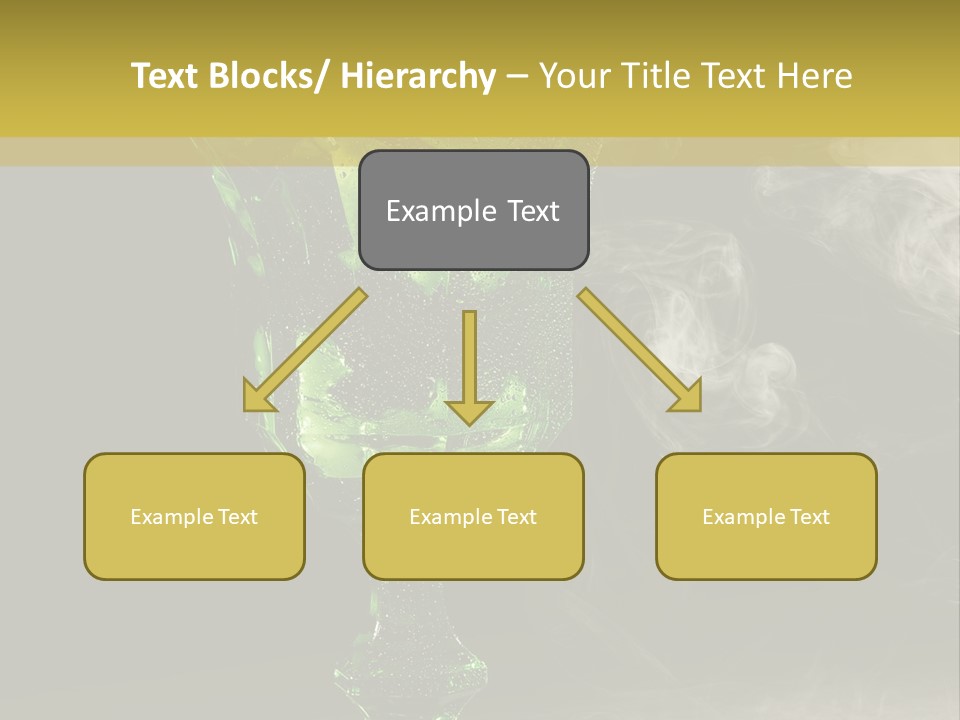 Text Blocks/ Hierarchy – Your Title Text Here

Example Text

Example Text

Example Text

Example Text